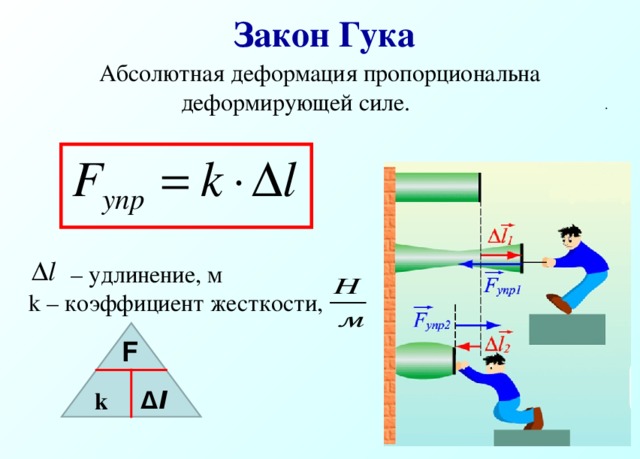 Закон Гука

Абсолютная деформация пропорциональна деформирующей силе.

$F_{упр} = k \cdot \Delta l$

$\Delta l$ – удлинение, м

k – коэффициент жесткости, $\frac{Н}{м}$

F

k

$\Delta l$

$\Delta \vec{l_1}$

$\vec{F}_{упр1}$

$\vec{F}_{упр2}$

$\Delta \vec{l_2}$